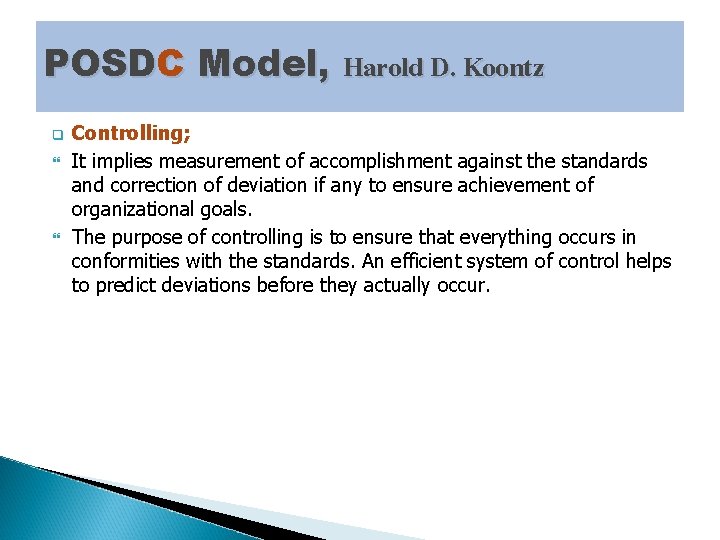 POSDC Model, Harold D. Koontz

Controlling;

It implies measurement of accomplishment against the standards and correction of deviation if any to ensure achievement of organizational goals.

The purpose of controlling is to ensure that everything occurs in conformities with the standards. An efficient system of control helps to predict deviations before they actually occur.